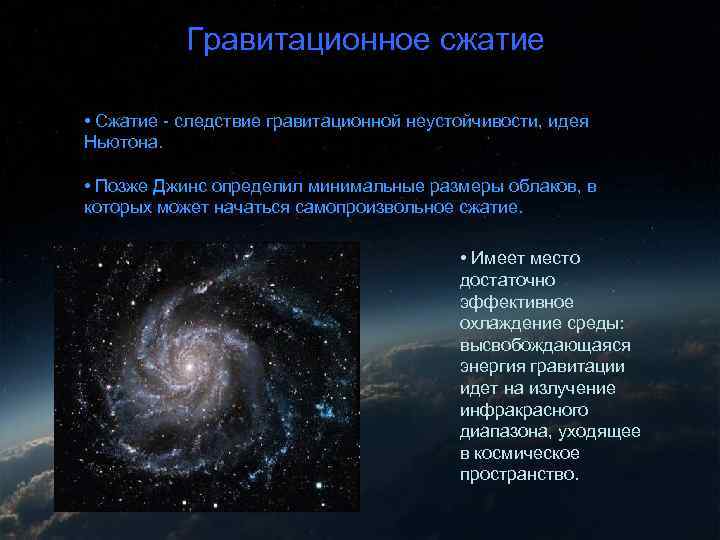 Гравитационное сжатие

• Сжатие - следствие гравитационной неустойчивости, идея Ньютона.

• Позже Джинс определил минимальные размеры облаков, в которых может начаться самопроизвольное сжатие.

• Имеет место достаточно эффективное охлаждение среды: высвобождающаяся энергия гравитации идет на излучение инфракрасного диапазона, уходящее в космическое пространство.